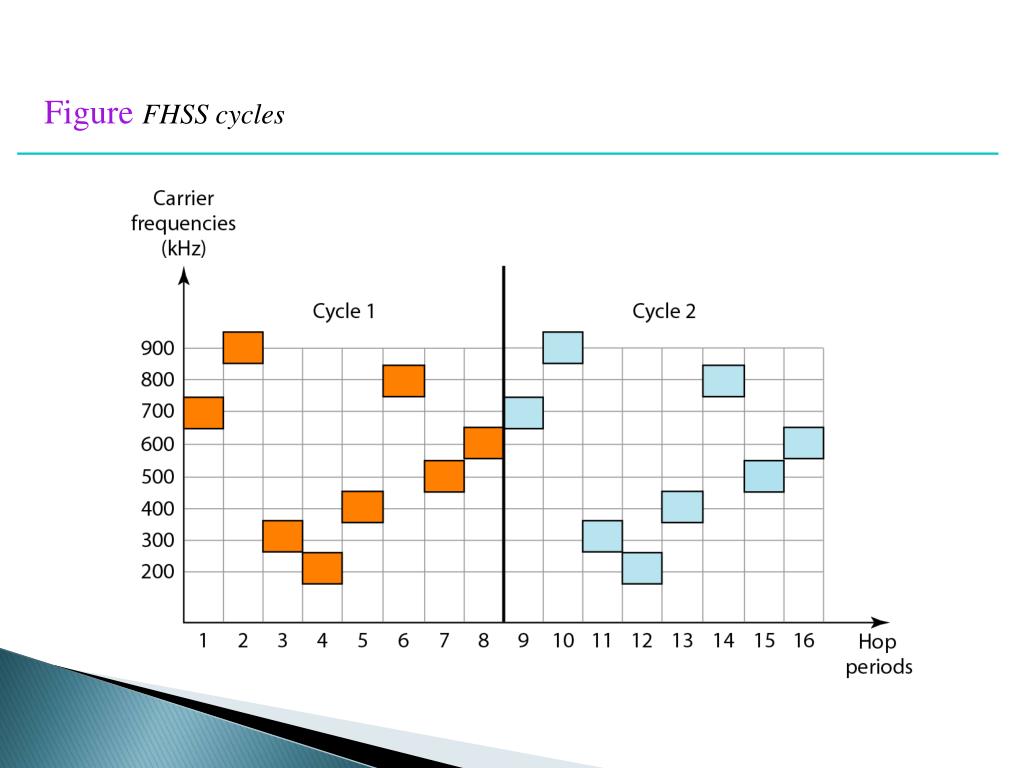 Figure FHSS cycles

Carrier frequencies (kHz)

Cycle 1

Cycle 2

900
800
700
600
500
400
300
200

1 2 3 4 5 6 7 8 9 10 11 12 13 14 15 16

Hop periods